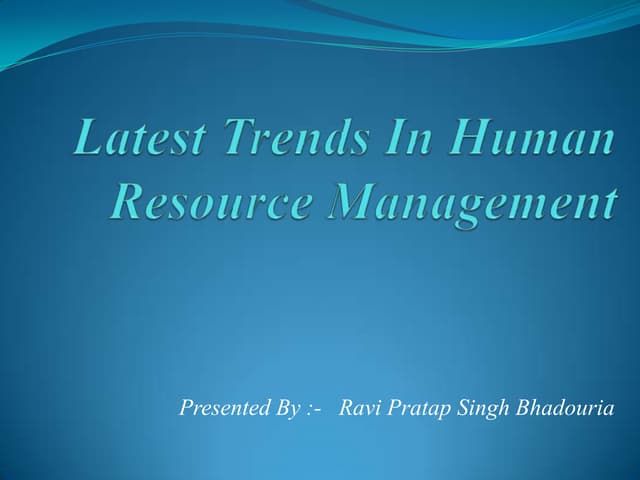 Latest Trends In Human Resource Management

Presented By :- Ravi Pratap Singh Bhadouria